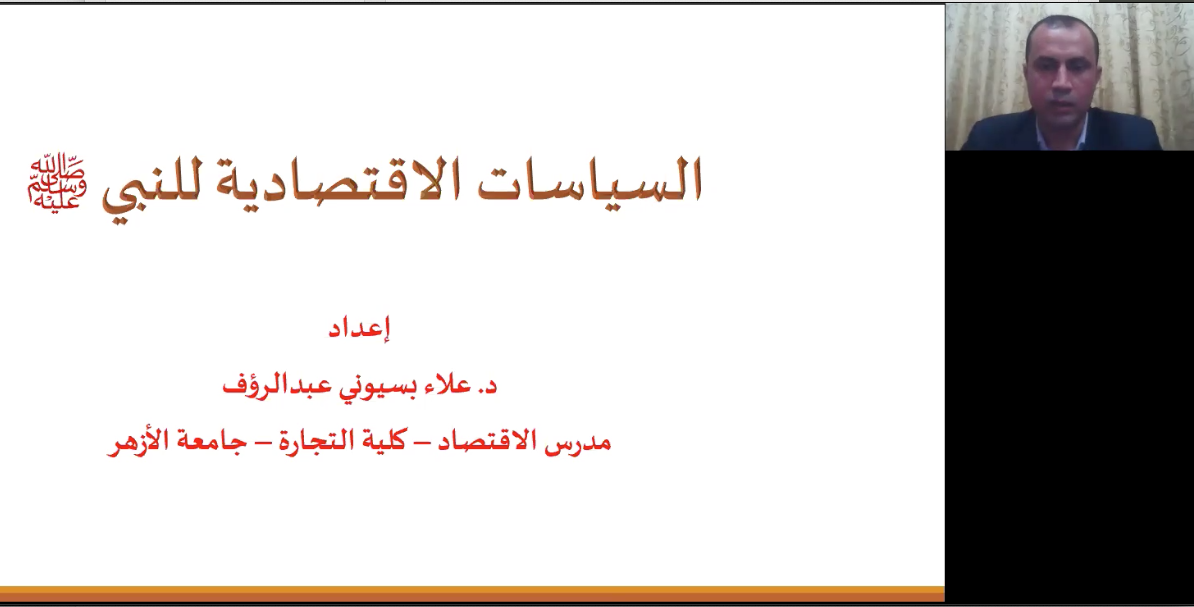 السياسات الاقتصادية للنبي ﷺ

إعداد

د. علاء بسيوني عبدالرؤف

مدرس الاقتصاد – كلية التجارة – جامعة الأزهر